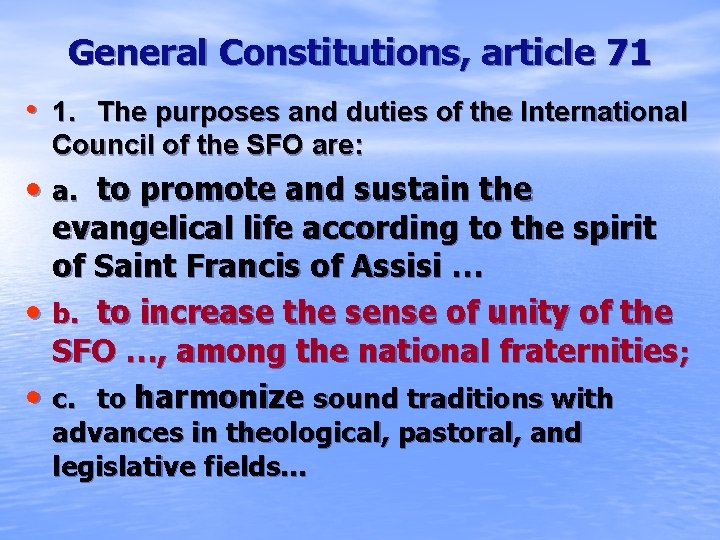 General Constitutions, article 71

• 1. The purposes and duties of the International Council of the SFO are:

• a. to promote and sustain the evangelical life according to the spirit of Saint Francis of Assisi …

• b. to increase the sense of unity of the SFO …, among the national fraternities;

• c. to harmonize sound traditions with advances in theological, pastoral, and legislative fields...